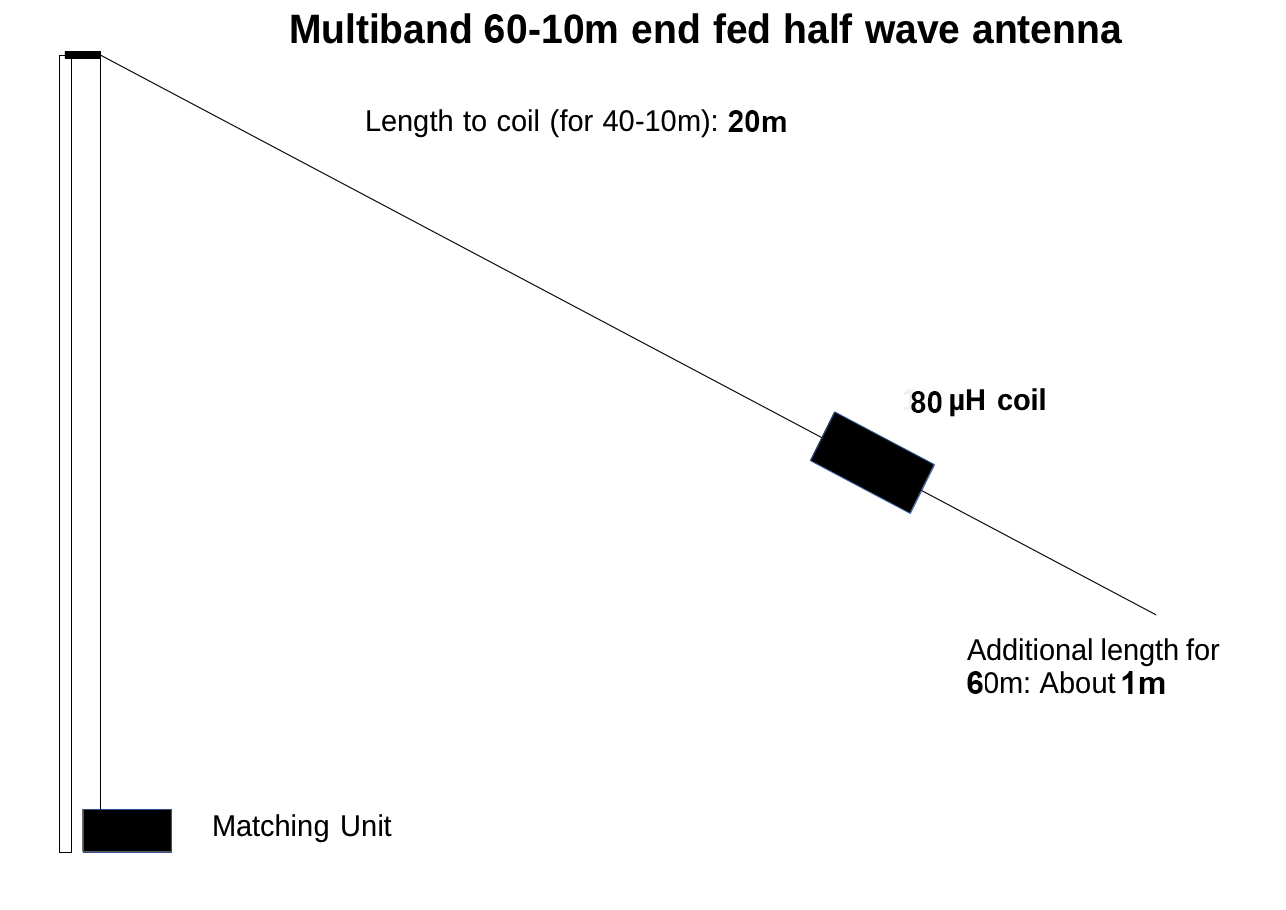 Multiband 60-10m end fed half wave antenna

Length to coil (for 40-10m): 20m

80 µH coil

Additional length for 60m: About 1m

Matching Unit